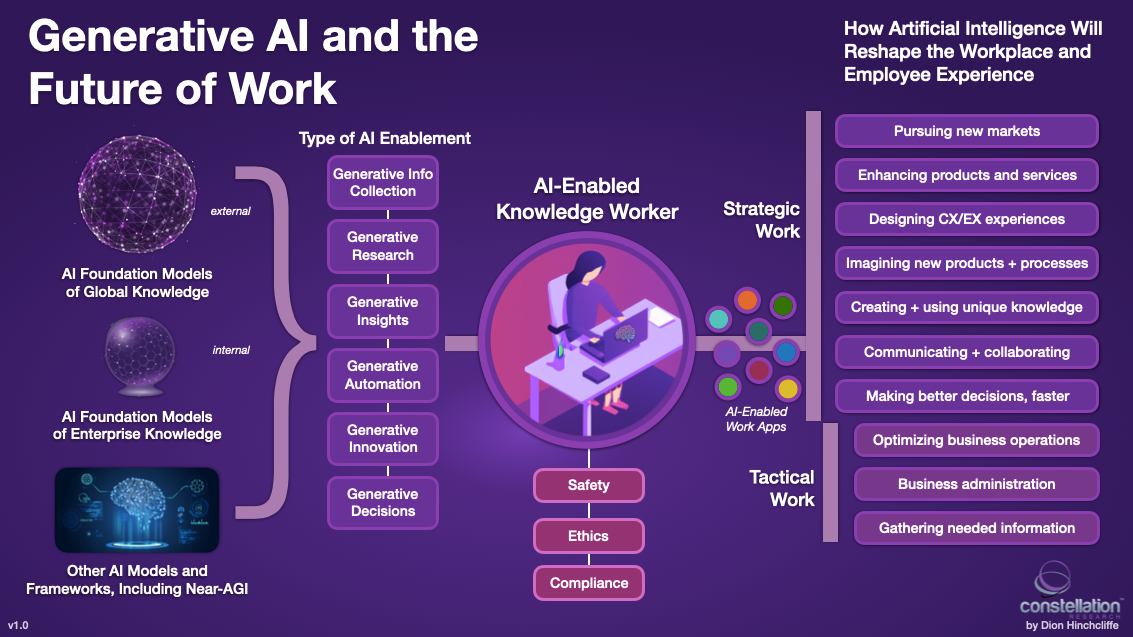 Generative AI and the Future of Work

How Artificial Intelligence Will Reshape the Workplace and Employee Experience

external

AI Foundation Models of Global Knowledge

internal

AI Foundation Models of Enterprise Knowledge

Other AI Models and Frameworks, Including Near-AGI

Type of AI Enablement

Generative Info Collection

Generative Research

Generative Insights

Generative Automation

Generative Innovation

Generative Decisions

AI-Enabled Knowledge Worker

Safety

Ethics

Compliance

AI-Enabled Work Apps

Strategic Work

Pursuing new markets

Enhancing products and services

Designing CX/EX experiences

Imagining new products + processes

Creating + using unique knowledge

Communicating + collaborating

Making better decisions, faster

Tactical Work

Optimizing business operations

Business administration

Gathering needed information

v1.0

constellation

by Dion Hinchcliffe